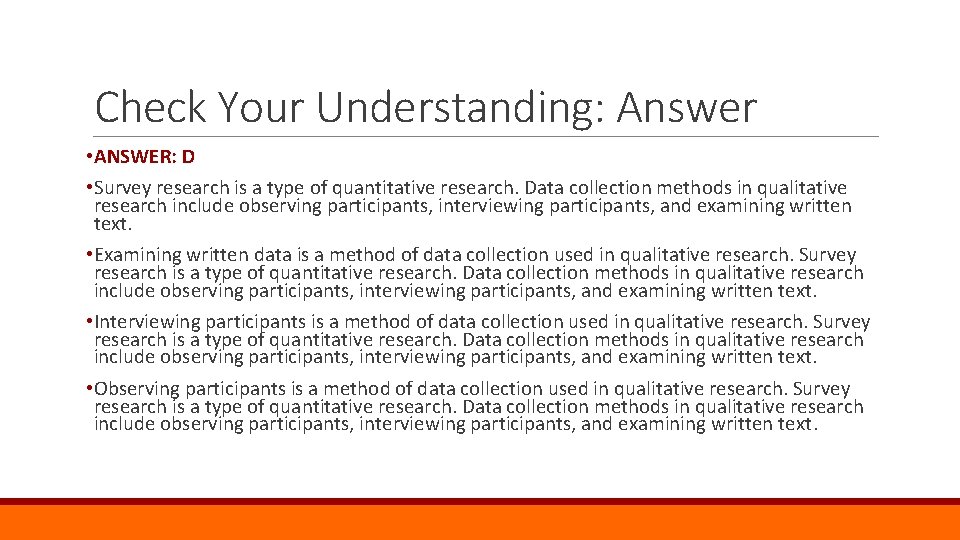 Check Your Understanding: Answer

• ANSWER: D

• Survey research is a type of quantitative research. Data collection methods in qualitative research include observing participants, interviewing participants, and examining written text.

• Examining written data is a method of data collection used in qualitative research. Survey research is a type of quantitative research. Data collection methods in qualitative research include observing participants, interviewing participants, and examining written text.

• Interviewing participants is a method of data collection used in qualitative research. Survey research is a type of quantitative research. Data collection methods in qualitative research include observing participants, interviewing participants, and examining written text.

• Observing participants is a method of data collection used in qualitative research. Survey research is a type of quantitative research. Data collection methods in qualitative research include observing participants, interviewing participants, and examining written text.